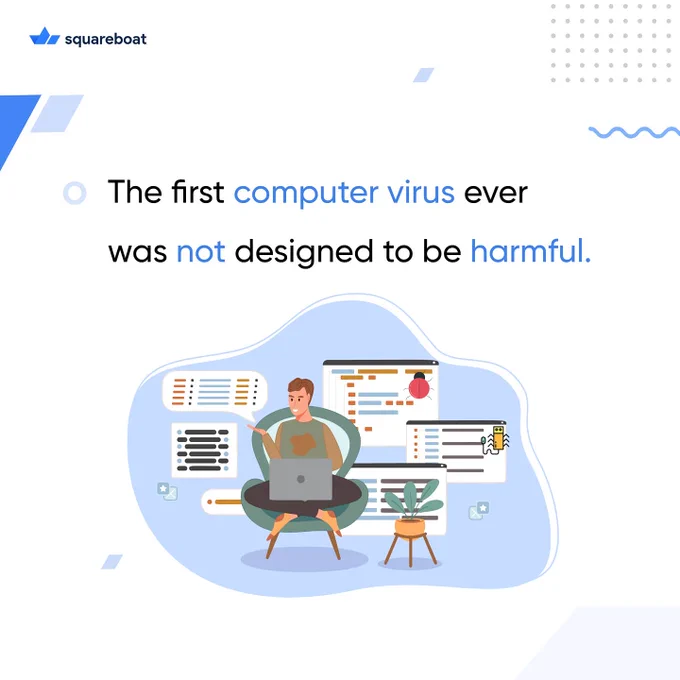 squareboat

The first computer virus ever was not designed to be harmful.